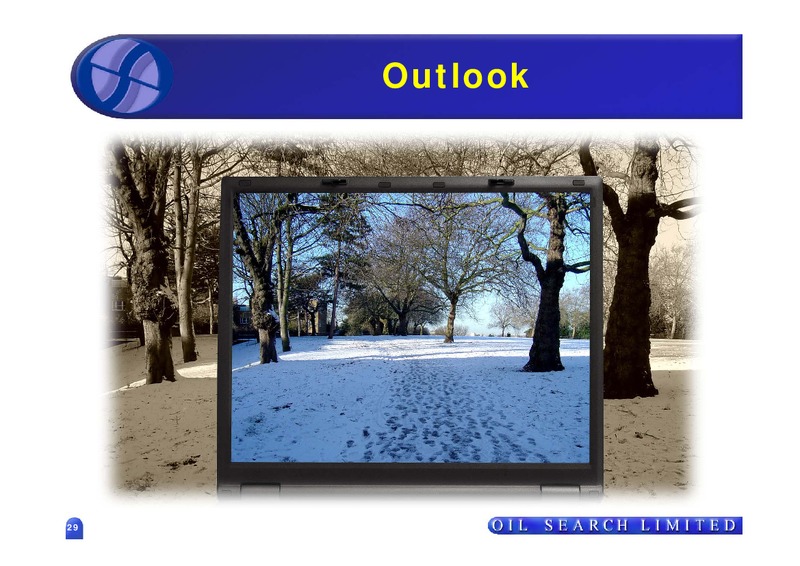 Outlook

29

OIL SEARCH LIMITED